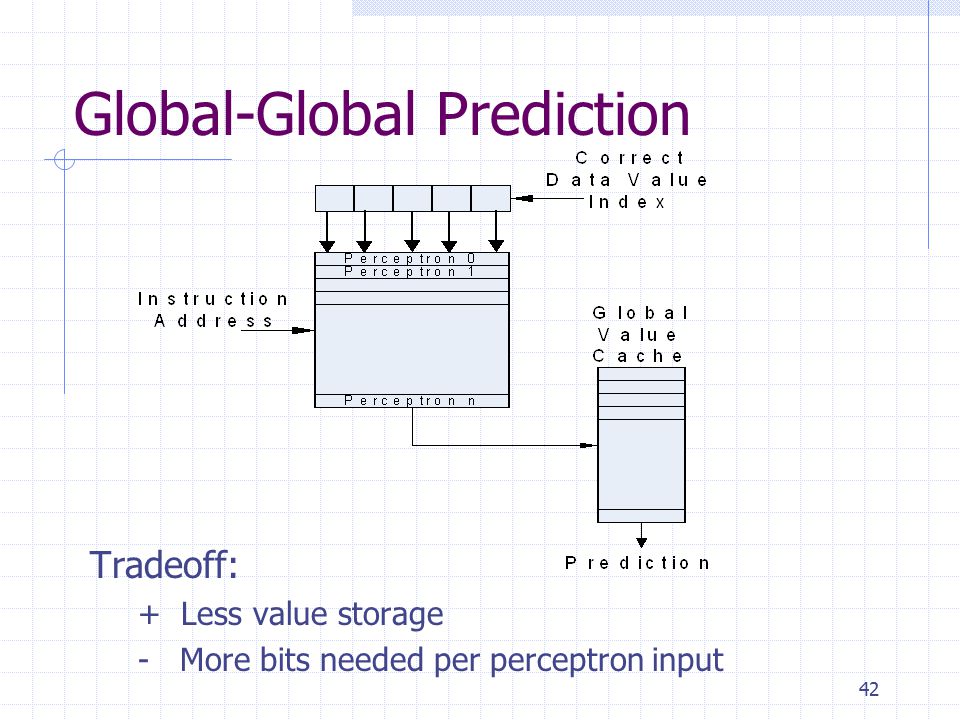 Global-Global Prediction

Correct Data Value Index

Perceptron 0
Perceptron 1

Instruction Address

Perceptron n

Global Value Cache

Prediction

Tradeoff:

+ Less value storage

- More bits needed per perceptron input

42